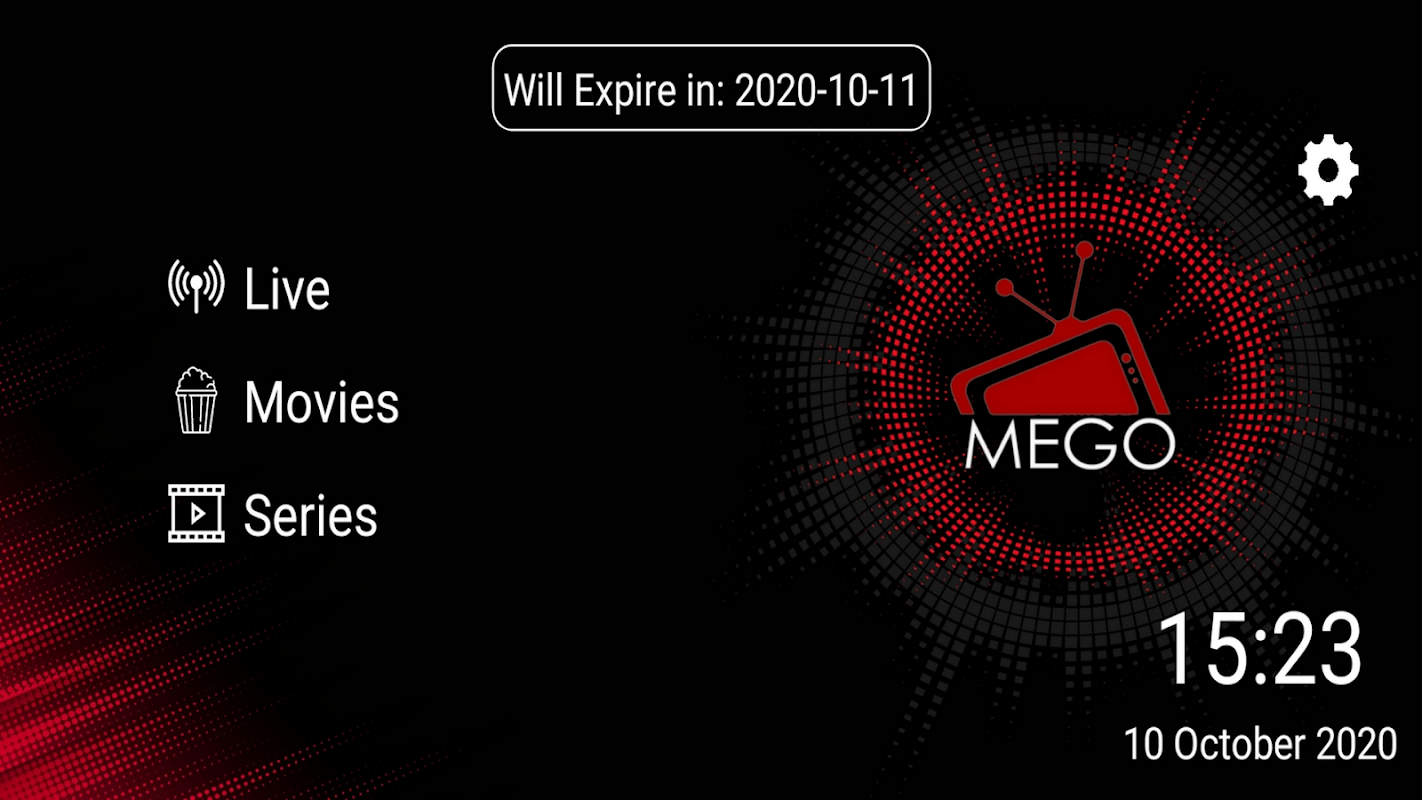 Will Expire in: 2020-10-11

Live

Movies

Series

MEGO

15:23

10 October 2020